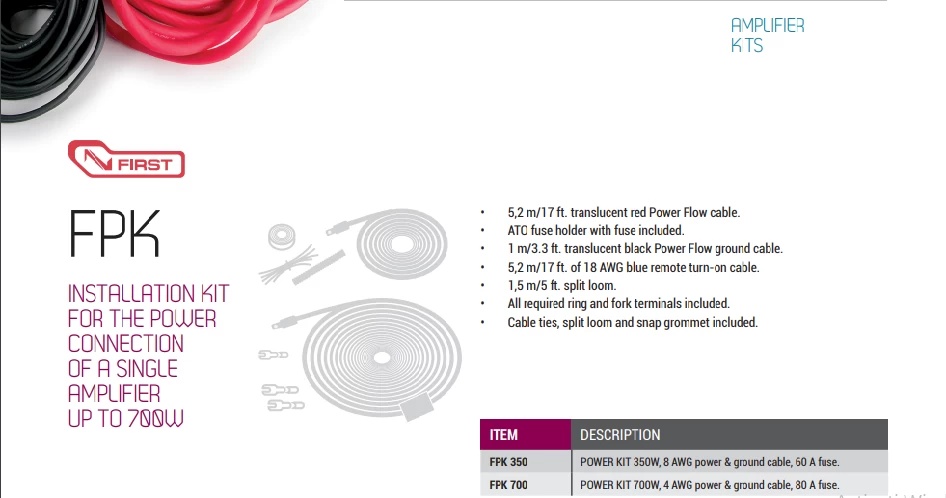 AMPLIFIER
KITS

FIRST

FPK

INSTALLATION KIT FOR THE POWER CONNECTION OF A SINGLE AMPLIFIER UP TO 700W

• 5,2 m/17 ft. translucent red Power Flow cable.
• ATC fuse holder with fuse included.
• 1 m/3.3 ft. translucent black Power Flow ground cable.
• 5,2 m/17 ft. of 18 AWG blue remote turn-on cable.
• 1,5 m/5 ft. split loom.
• All required ring and fork terminals included.
• Cable ties, split loom and snap grommet included.

| ITEM | DESCRIPTION |
|---|---|
| FPK 350 | POWER KIT 350W, 8 AWG power & ground cable, 60 A fuse. |
| FPK 700 | POWER KIT 700W, 4 AWG power & ground cable, 80 A fuse. |